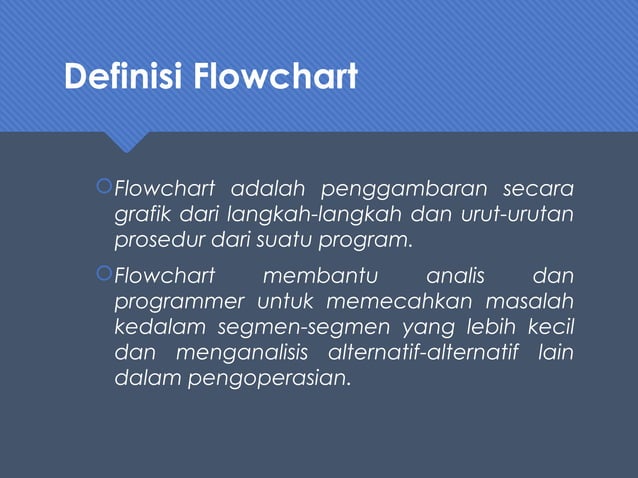 Definisi Flowchart

Flowchart adalah penggambaran secara grafik dari langkah-langkah dan urut-urutan prosedur dari suatu program.

Flowchart membantu analis dan programmer untuk memecahkan masalah kedalam segmen-segmen yang lebih kecil dan menganalisis alternatif-alternatif lain dalam pengoperasian.